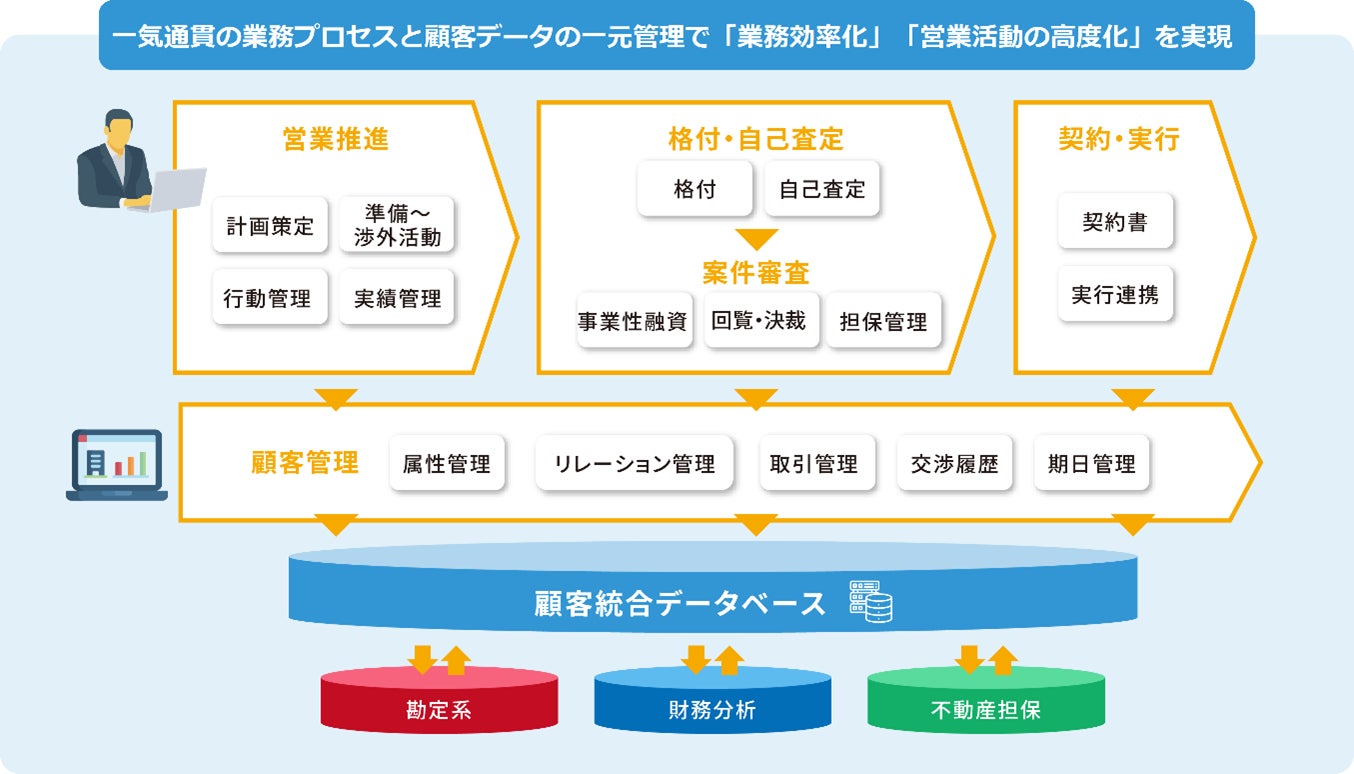 一気通貫の業務プロセスと顧客データの一元管理で「業務効率化」「営業活動の高度化」を実現

営業推進

計画策定

準備～渉外活動

行動管理

実績管理

格付・自己査定

格付

自己査定

案件審査

事業性融資

回覧・決裁

担保管理

契約・実行

契約書

実行連携

顧客管理

属性管理

リレーション管理

取引管理

交渉履歴

期日管理

顧客統合データベース

勘定系

財務分析

不動産担保